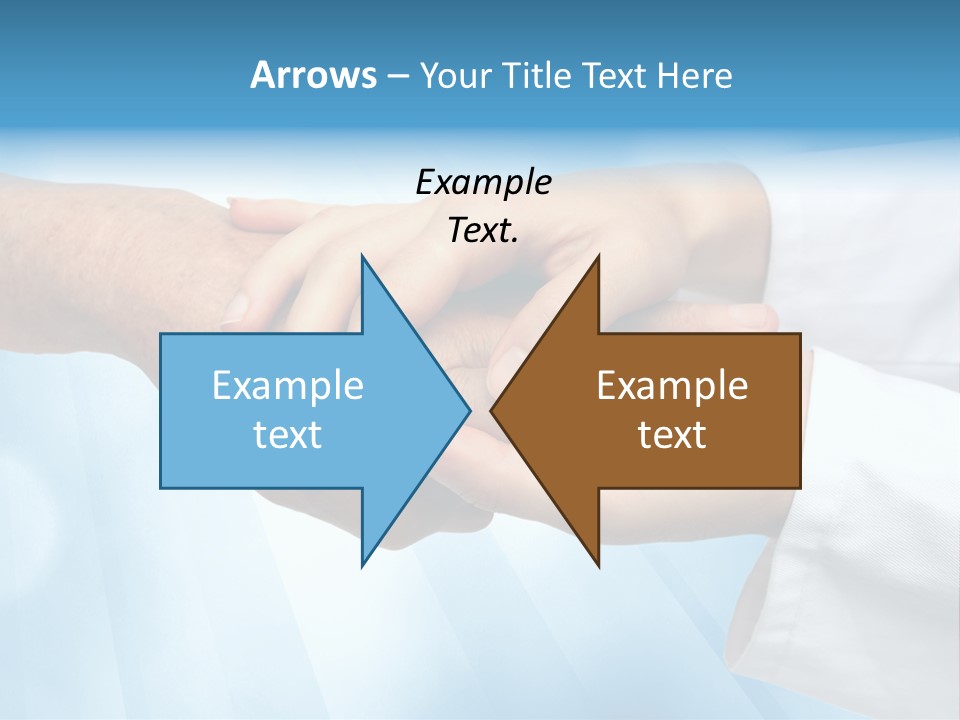 Arrows – Your Title Text Here

Example Text.

Example text

Example text